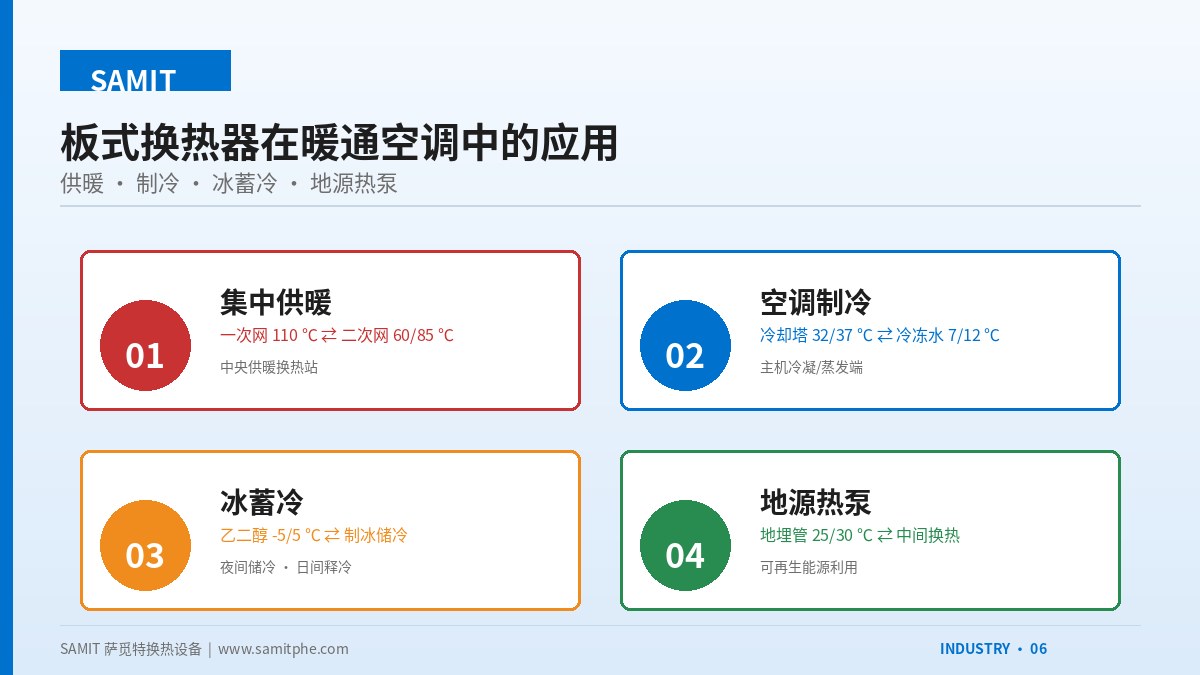 SAMIT

板式换热器在暖通空调中的应用

供暖 · 制冷 · 冰蓄冷 · 地源热泵

01

集中供暖

一次网 110 °C ⇄ 二次网 60/85 °C

中央供暖换热站

02

空调制冷

冷却塔 32/37 °C ⇄ 冷冻水 7/12 °C

主机冷凝/蒸发端

03

冰蓄冷

乙二醇 -5/5 °C ⇄ 制冰储冷

夜间储冷 · 日间释冷

04

地源热泵

地埋管 25/30 °C ⇄ 中间换热

可再生能源利用

SAMIT 萨觅特换热设备 | www.samitphe.com

INDUSTRY · 06